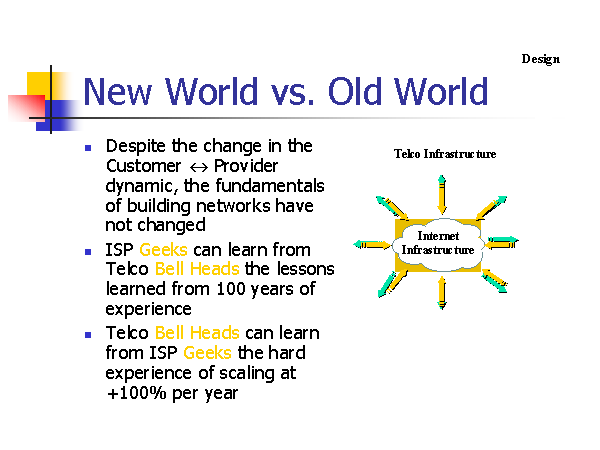 Design

New World vs. Old World

- Despite the change in the Customer $\leftrightarrow$ Provider dynamic, the fundamentals of building networks have not changed
- ISP Geeks can learn from Telco Bell Heads the lessons learned from 100 years of experience
- Telco Bell Heads can learn from ISP Geeks the hard experience of scaling at +100% per year

Telco Infrastructure

Internet Infrastructure